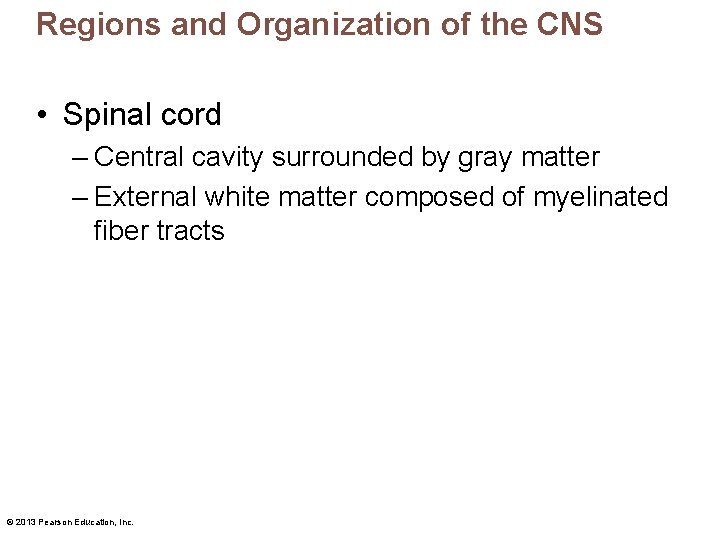 Regions and Organization of the CNS

• Spinal cord
– Central cavity surrounded by gray matter
– External white matter composed of myelinated fiber tracts

© 2013 Pearson Education, Inc.